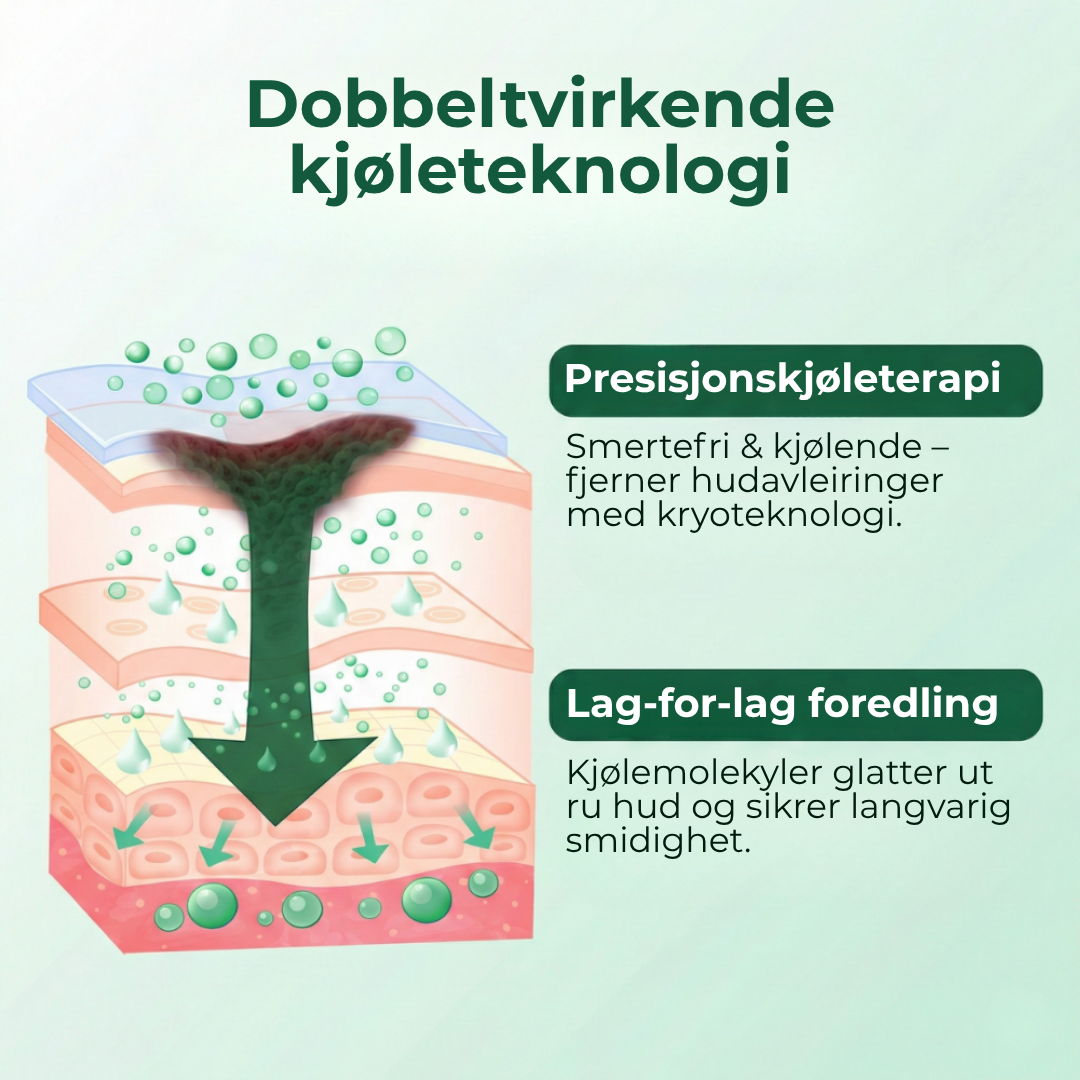 Dobbeltvirkende kjøleteknologi

Presisjonskjøleterapi

Smertefri & kjølende – fjerner hudavleiringer med kryoteknologi.

Lag-for-lag foredling

Kjølemolekyler glatter ut ru hud og sikrer langvarig smidighet.